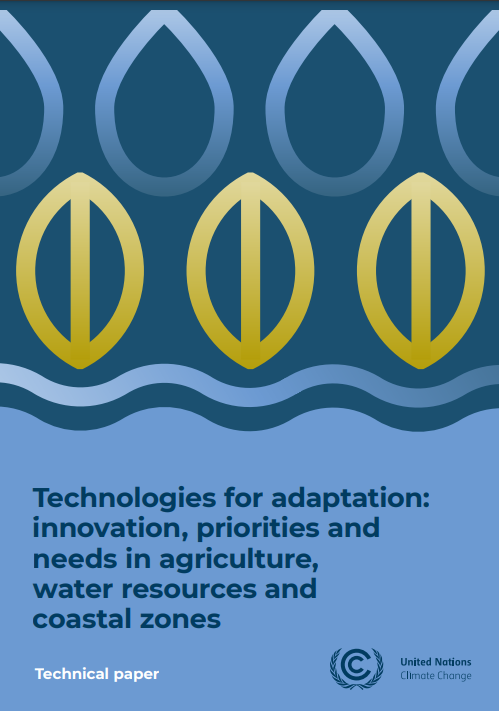 Technologies for adaptation: innovation, priorities and needs in agriculture, water resources and coastal zones

Technical paper

United Nations
Climate Change